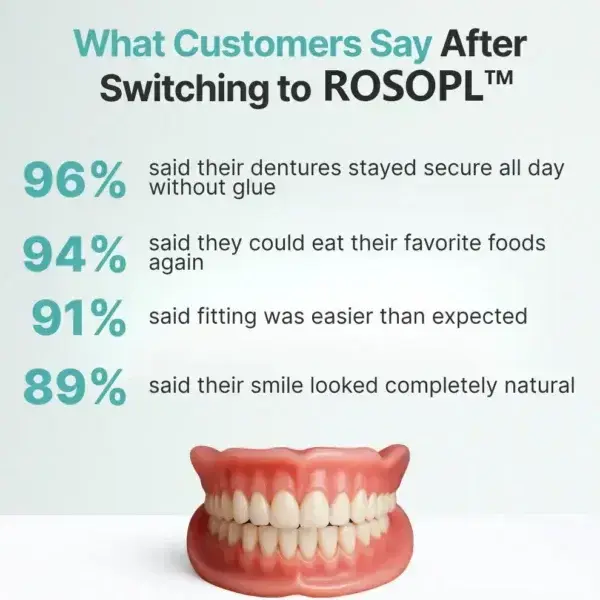 What Customers Say After Switching to ROSOPL™

96% said their dentures stayed secure all day without glue

94% said they could eat their favorite foods again

91% said fitting was easier than expected

89% said their smile looked completely natural